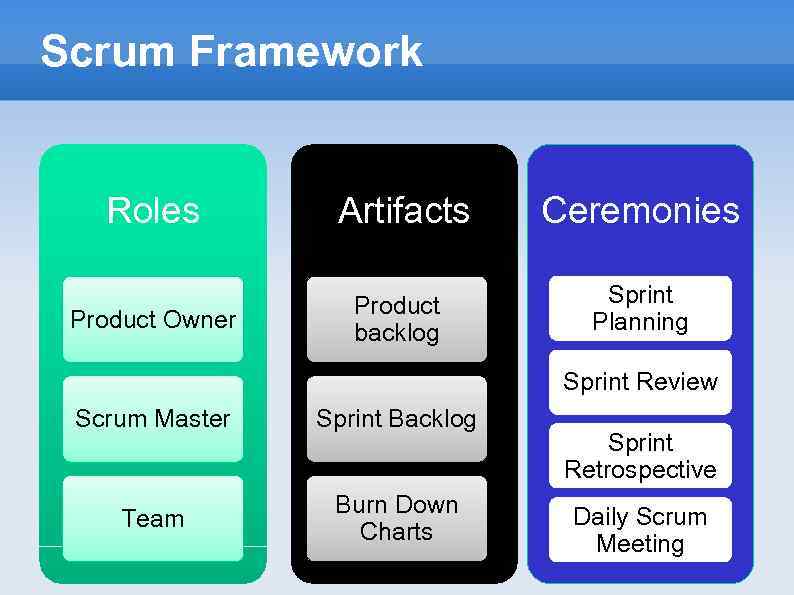 Scrum Framework

Roles

Product Owner

Scrum Master

Team

Artifacts

Product backlog

Sprint Backlog

Burn Down Charts

Ceremonies

Sprint Planning

Sprint Review

Sprint Retrospective

Daily Scrum Meeting